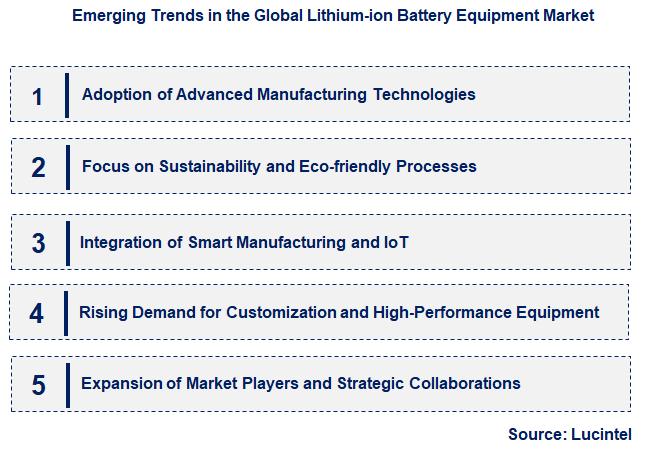 Emerging Trends in the Global Lithium-ion Battery Equipment Market

1 Adoption of Advanced Manufacturing Technologies

2 Focus on Sustainability and Eco-friendly Processes

3 Integration of Smart Manufacturing and IoT

4 Rising Demand for Customization and High-Performance Equipment

5 Expansion of Market Players and Strategic Collaborations

Source: Lucintel